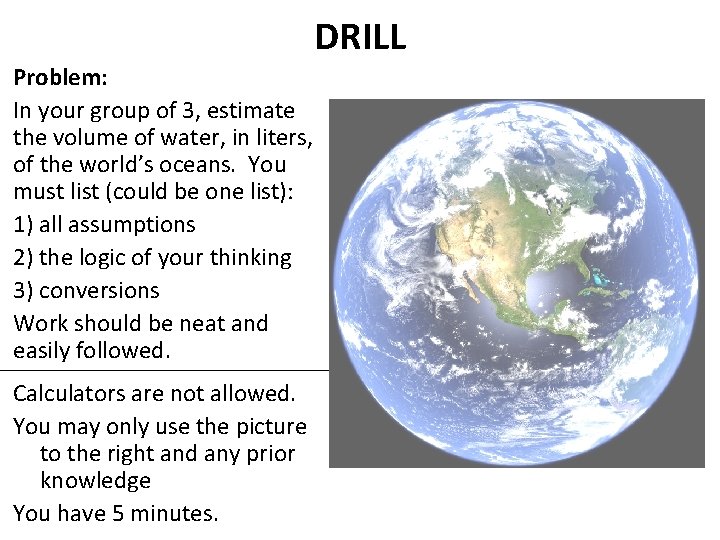 DRILL

Problem:

In your group of 3, estimate the volume of water, in liters, of the world's oceans. You must list (could be one list):

1) all assumptions

2) the logic of your thinking

3) conversions

Work should be neat and easily followed.

Calculators are not allowed.

You may only use the picture to the right and any prior knowledge

You have 5 minutes.